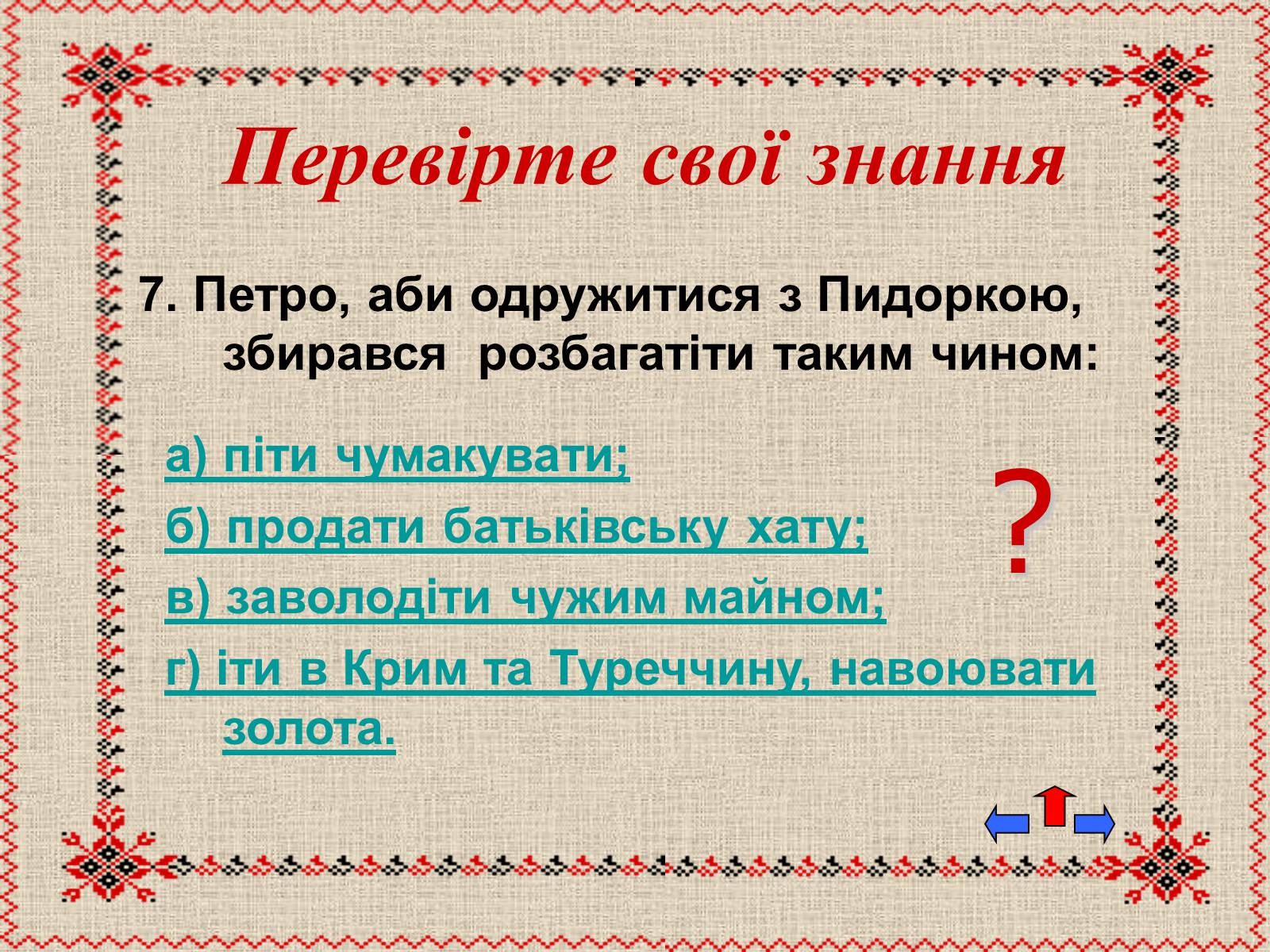 Перевірте свої знання

7. Петро, аби одружитися з Пидоркою, збирався розбагатіти таким чином:

а) піти чумакувати;

б) продати батьківську хату;

в) заволодіти чужим майном;

г) іти в Крим та Туреччину, навоювати золота.

?